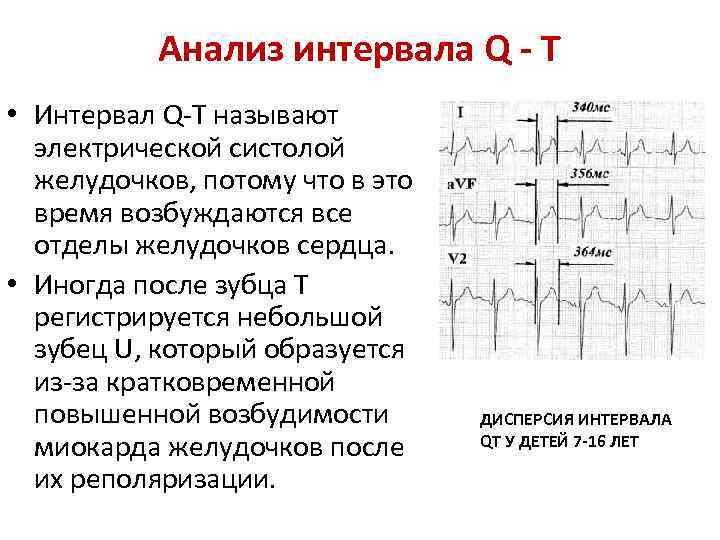 Анализ интервала Q - T

• Интервал Q-T называют электрической систолой желудочков, потому что в это время возбуждаются все отделы желудочков сердца.
• Иногда после зубца T регистрируется небольшой зубец U, который образуется из-за кратковременной повышенной возбудимости миокарда желудочков после их реполяризации.

I
340мс
aVF
356мс
V2
364мс

ДИСПЕРСИЯ ИНТЕРВАЛА QT У ДЕТЕЙ 7-16 ЛЕТ